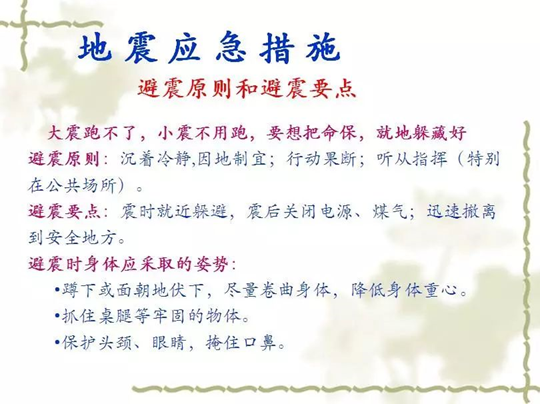 地震应急措施

避震原则和避震要点

大震跑不了，小震不用跑，要想把命保，就地躲藏好

避震原则：沉着冷静,因地制宜；行动果断；听从指挥（特别在公共场所）。

避震要点：震时就近躲避，震后关闭电源、煤气；迅速撤离到安全地方。

避震时身体应采取的姿势：

•蹲下或面朝地伏下，尽量卷曲身体，降低身体重心。

•抓住桌腿等牢固的物体。

•保护头颈、眼睛，掩住口鼻。